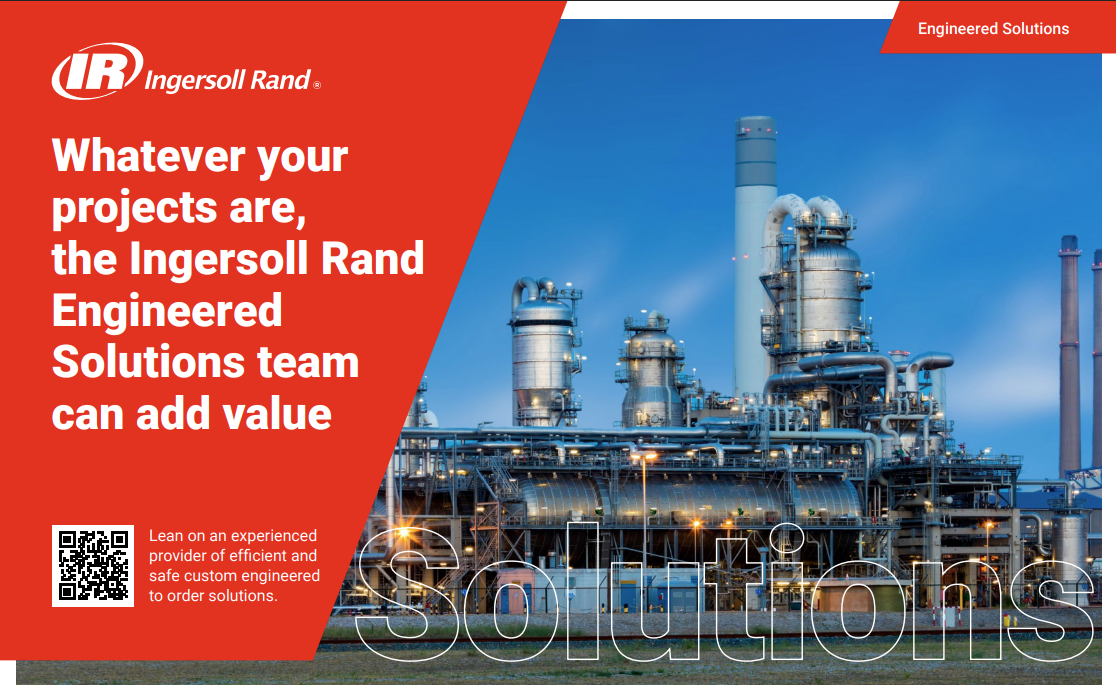 Engineered Solutions

IR Ingersoll Rand®

Whatever your projects are, the Ingersoll Rand Engineered Solutions team can add value

Lean on an experienced provider of efficient and safe custom engineered to order solutions.

Solutions